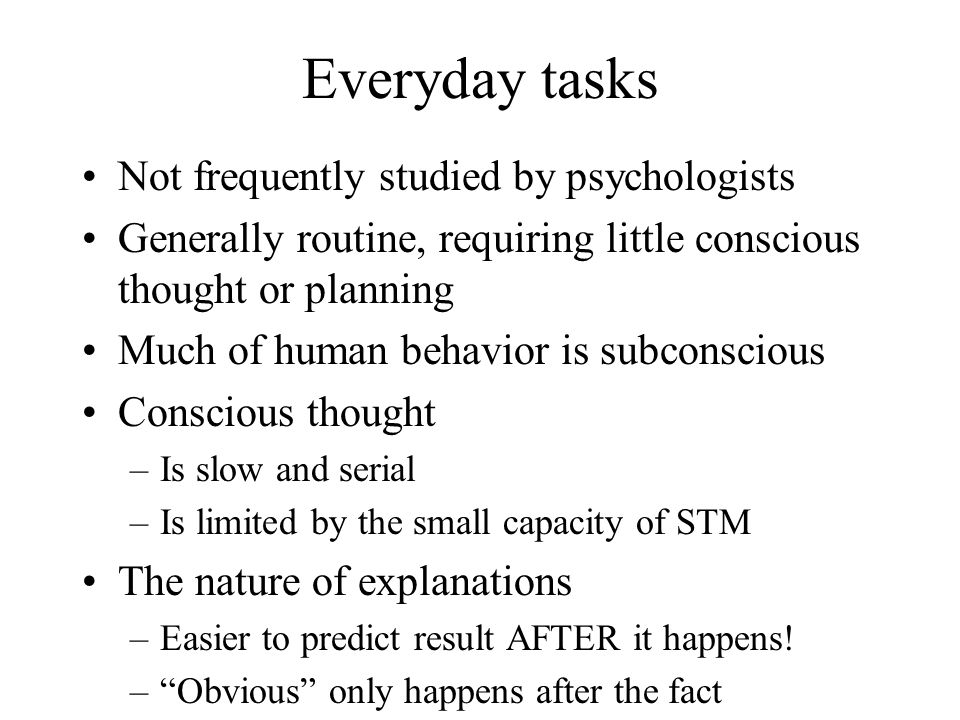 Everyday tasks

• Not frequently studied by psychologists
• Generally routine, requiring little conscious thought or planning
• Much of human behavior is subconscious
• Conscious thought
– Is slow and serial
– Is limited by the small capacity of STM
• The nature of explanations
– Easier to predict result AFTER it happens!
– “Obvious” only happens after the fact